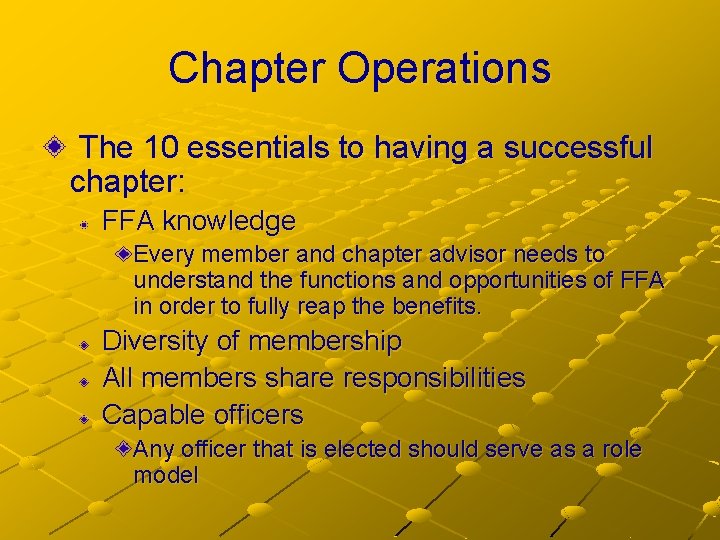 Chapter Operations

The 10 essentials to having a successful chapter:

FFA knowledge

Every member and chapter advisor needs to understand the functions and opportunities of FFA in order to fully reap the benefits.

Diversity of membership

All members share responsibilities

Capable officers

Any officer that is elected should serve as a role model